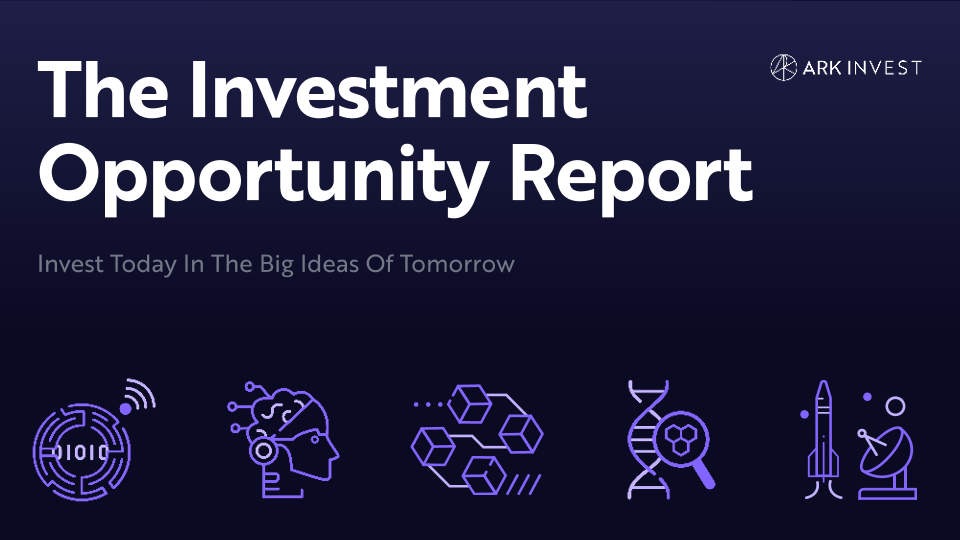 The Investment Opportunity Report

ARK INVEST

Invest Today In The Big Ideas Of Tomorrow

01010